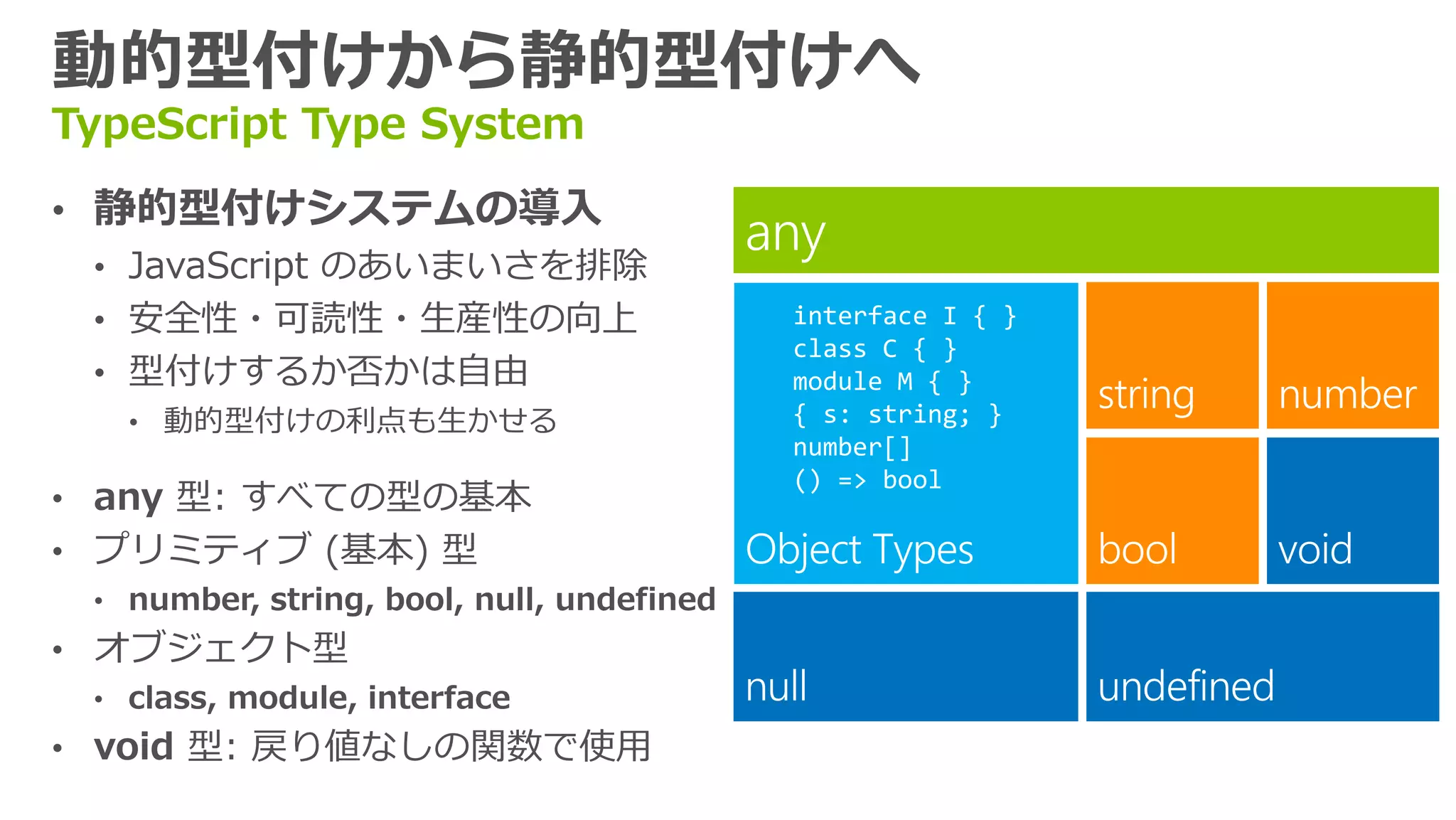 動的型付けから静的型付けへ
TypeScript Type System

• 静的型付けシステムの導入
  • JavaScript のあいまいさを排除
  • 安全性・可読性・生産性の向上
  • 型付けするか否かは自由
    • 動的型付けの利点も生かせる

• any 型: すべての型の基本
• プリミティブ (基本) 型
  • number, string, bool, null, undefined
• オブジェクト型
  • class, module, interface
• void 型: 戻り値なしの関数で使用

any

interface I { }
class C { }
module M { }
{ s: string; }
number[]
() => bool

Object Types

string

number

bool

void

null

undefined